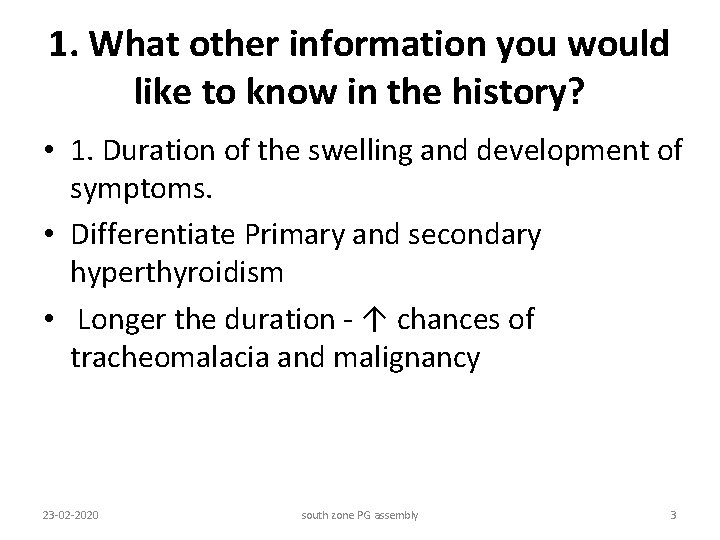 1. What other information you would like to know in the history?

• 1. Duration of the swelling and development of symptoms.

• Differentiate Primary and secondary hyperthyroidism

• Longer the duration - ↑ chances of tracheomalacia and malignancy

23-02-2020

south zone PG assembly

3